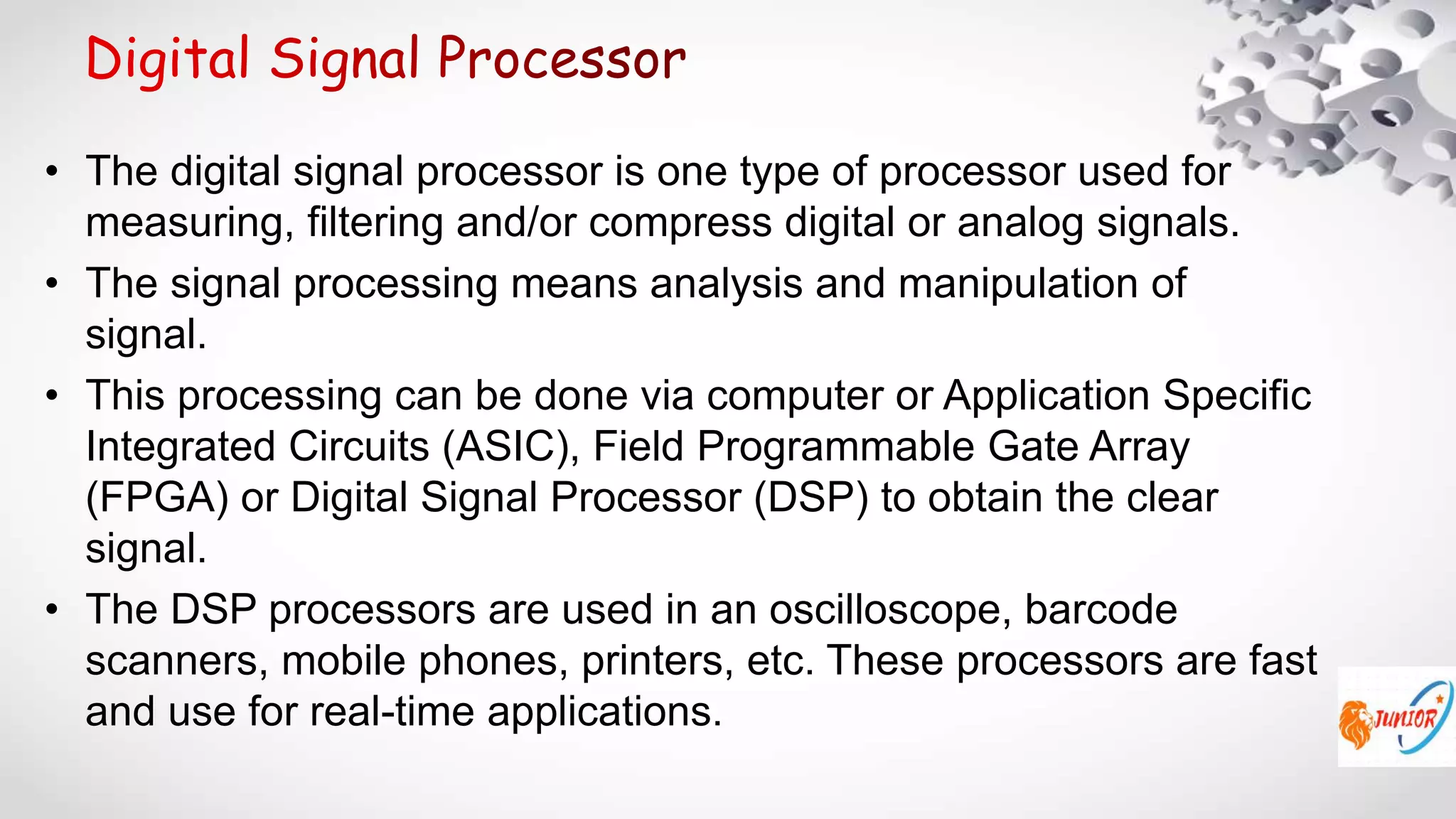 Digital Signal Processor

• The digital signal processor is one type of processor used for measuring, filtering and/or compress digital or analog signals.

• The signal processing means analysis and manipulation of signal.

• This processing can be done via computer or Application Specific Integrated Circuits (ASIC), Field Programmable Gate Array (FPGA) or Digital Signal Processor (DSP) to obtain the clear signal.

• The DSP processors are used in an oscilloscope, barcode scanners, mobile phones, printers, etc. These processors are fast and use for real-time applications.

JUNIOR